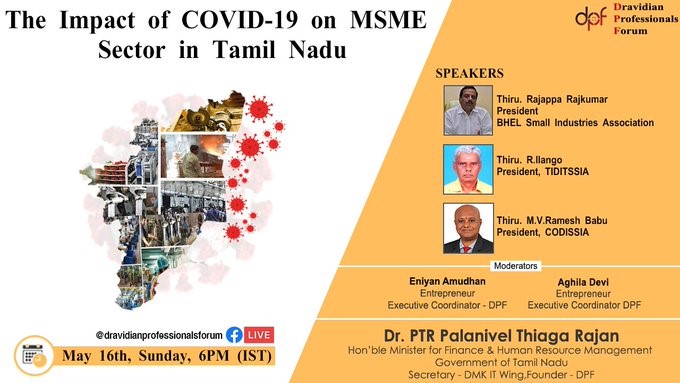 The Impact of COVID-19 on MSME Sector in Tamil Nadu

dpf Dravidian Professionals Forum

SPEAKERS

Thiru. Rajappa Rajkumar
President
BHEL Small Industries Association

Thiru. R.Ilango
President, TIDITSSIA

Thiru. M.V.Ramesh Babu
President, CODISSIA

Moderators

Eniyan Amudhan
Entrepreneur
Executive Coordinator - DPF

Aghila Devi
Entrepreneur
Executive Coordinator DPF

@dravidianprofessionalsforum LIVE

May 16th, Sunday, 6PM (IST)

Dr. PTR Palanivel Thiaga Rajan
Hon'ble Minister for Finance & Human Resource Management
Government of Tamil Nadu
Secretary - DMK IT Wing,Founder - DPF